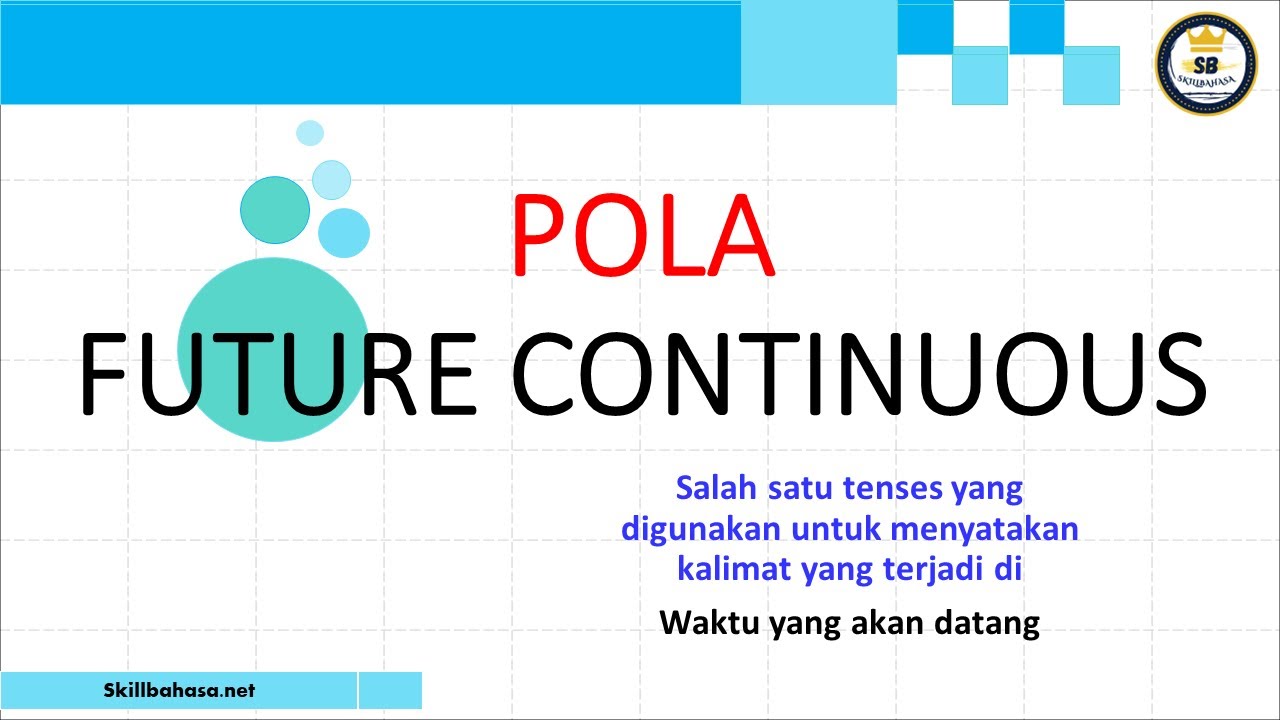 SB
SKILLBAHASA

POLA
FUTURE CONTINUOUS

Salah satu tenses yang digunakan untuk menyatakan kalimat yang terjadi di

Waktu yang akan datang

Skillbahasa.net